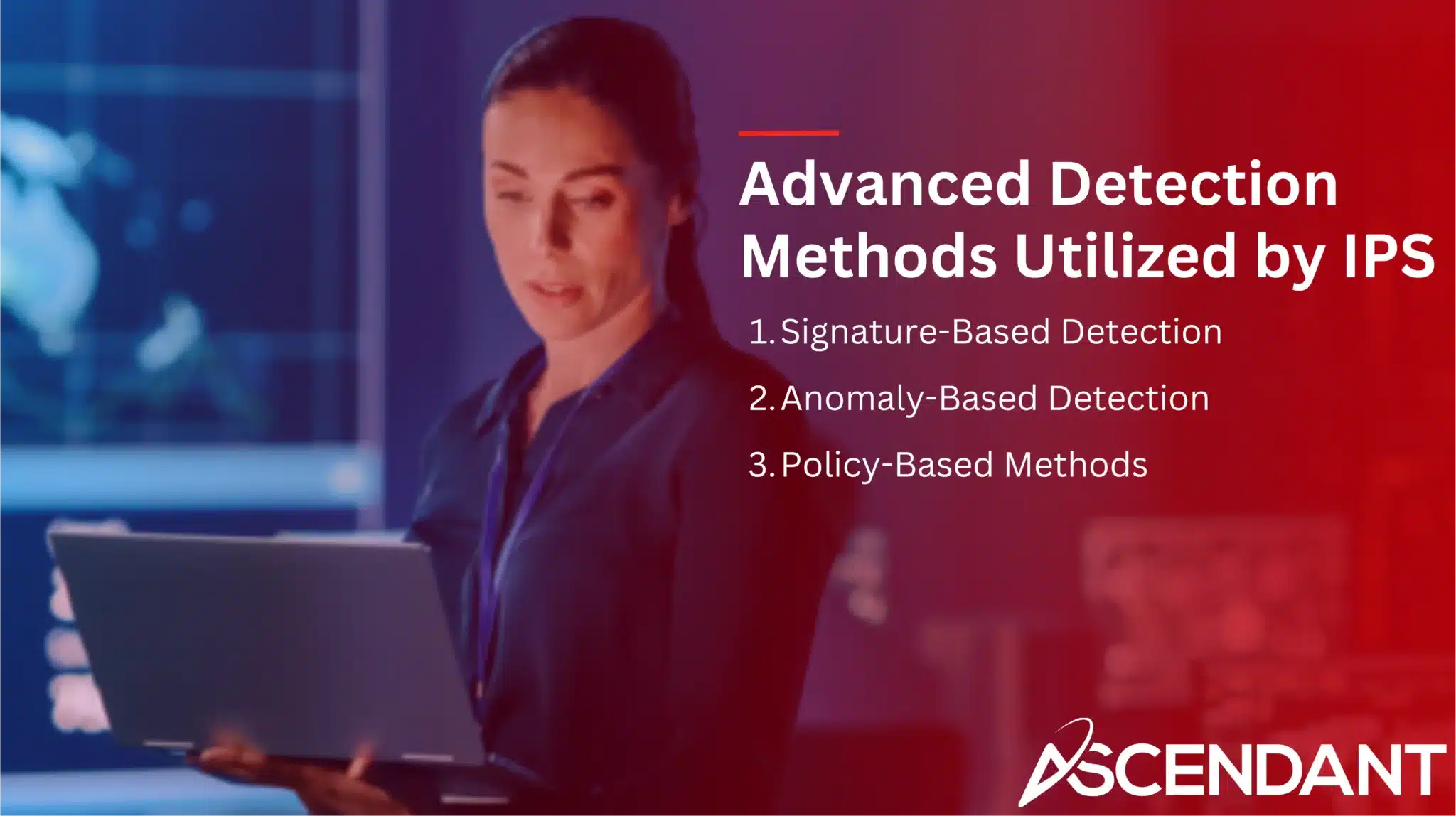 Advanced Detection Methods Utilized by IPS

1. Signature-Based Detection
2. Anomaly-Based Detection
3. Policy-Based Methods

ASCENDANT